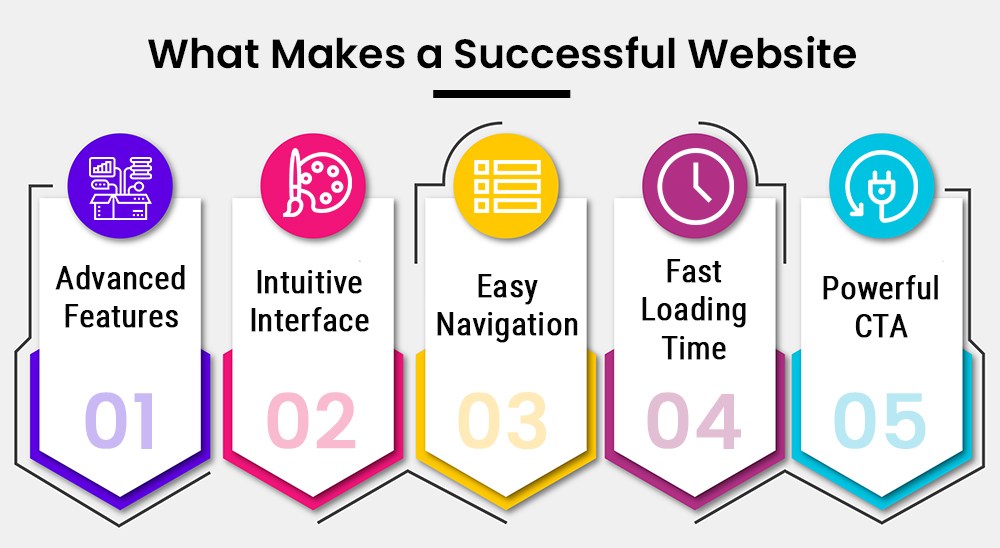 What Makes a Successful Website

Advanced Features

01

Intuitive Interface

02

Easy Navigation

03

Fast Loading Time

04

Powerful CTA

05